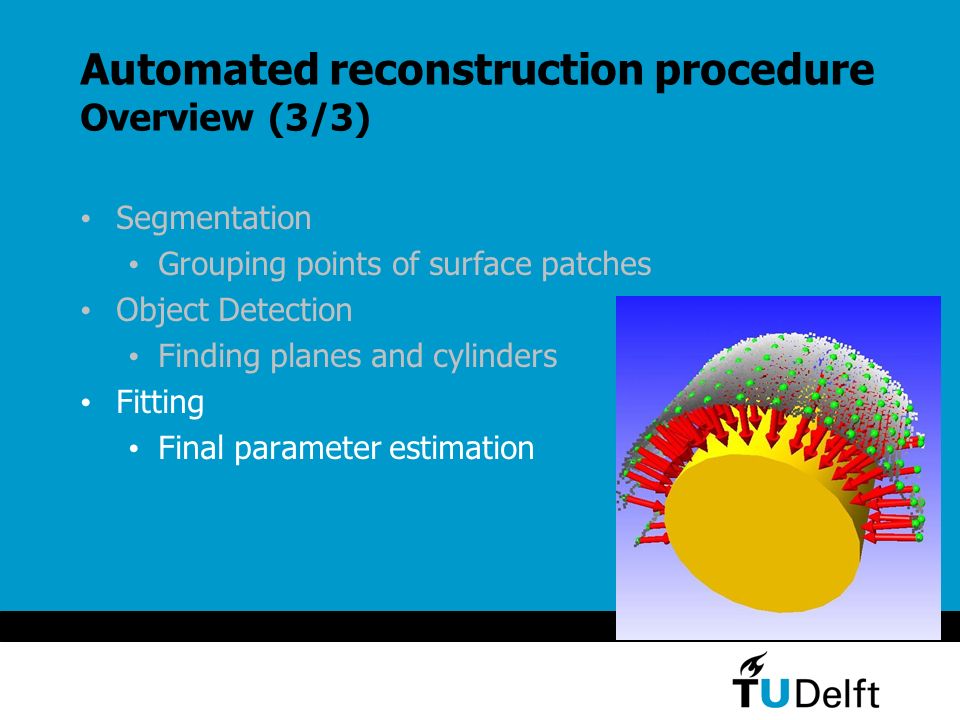 Automated reconstruction procedure
Overview (3/3)

• Segmentation
 • Grouping points of surface patches
• Object Detection
 • Finding planes and cylinders
• Fitting
 • Final parameter estimation

TUDelft